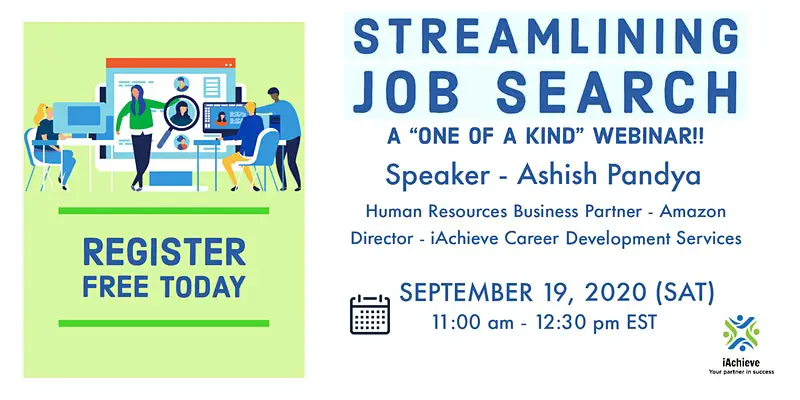 REGISTER
FREE TODAY

STREAMLINING
JOB SEARCH

A "ONE OF A KIND" WEBINAR!!

Speaker - Ashish Pandya

Human Resources Business Partner - Amazon
Director - iAchieve Career Development Services

SEPTEMBER 19, 2020 (SAT)
11:00 am - 12:30 pm EST

iAchieve
Your partner in success